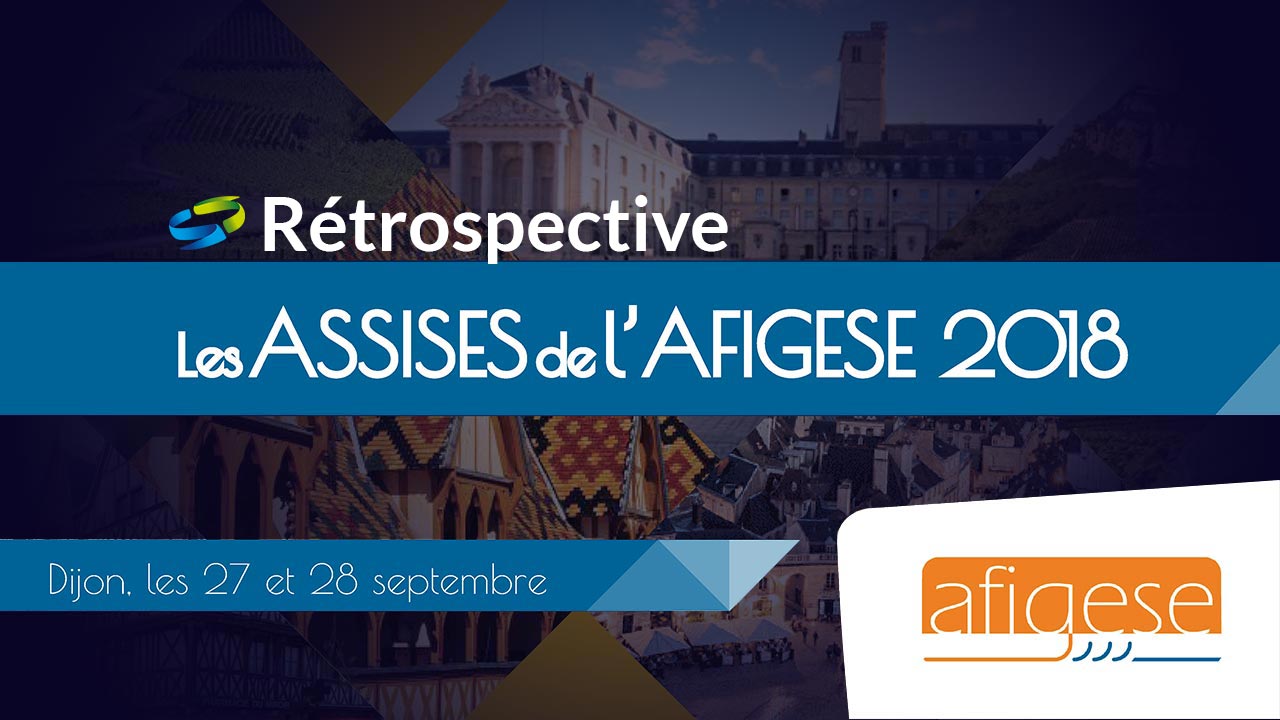 Rétrospective

Les ASSISES de l'AFIGESE 2018

Dijon, les 27 et 28 septembre

afigese